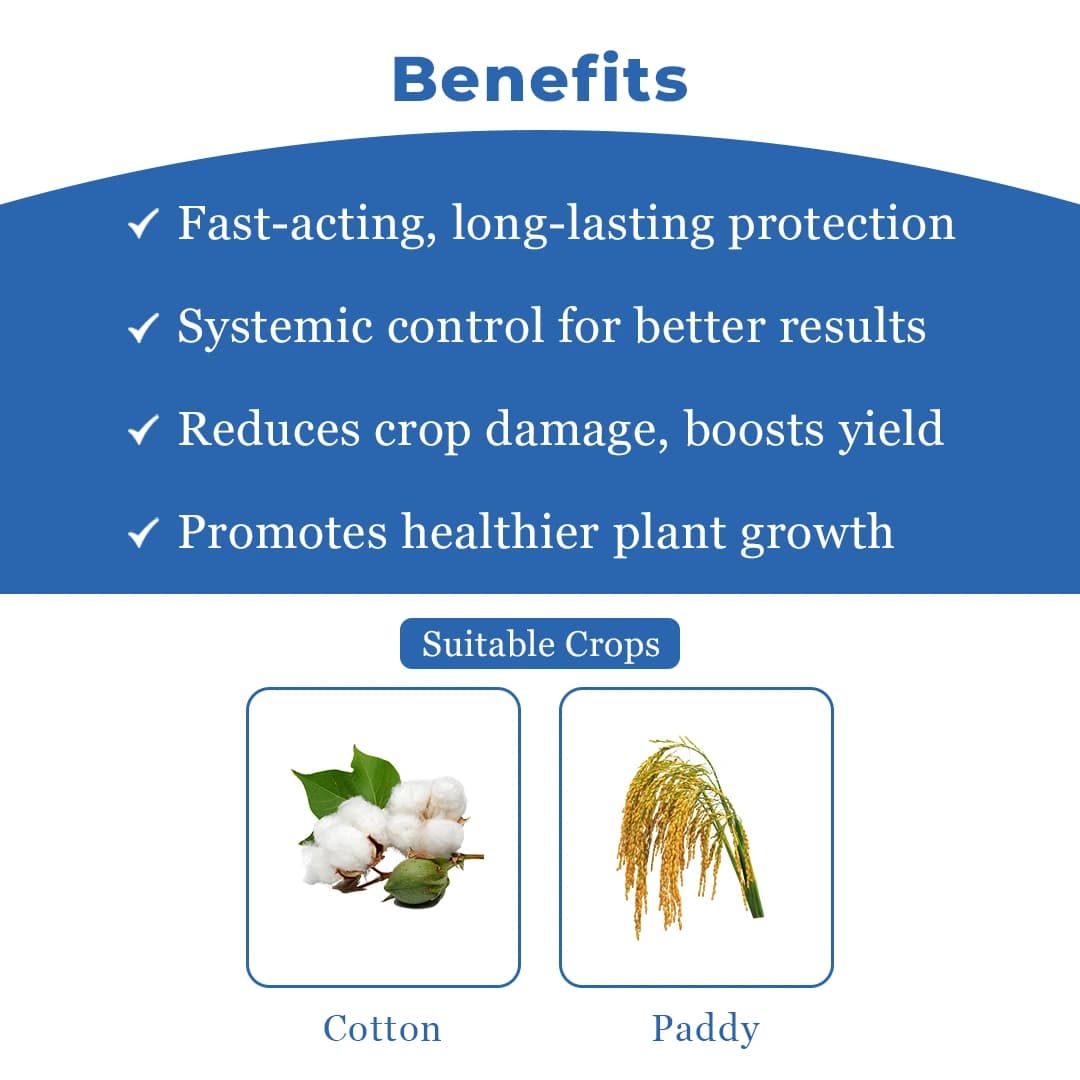 Benefits

✓ Fast-acting, long-lasting protection

✓ Systemic control for better results

✓ Reduces crop damage, boosts yield

✓ Promotes healthier plant growth

Suitable Crops

Cotton

Paddy